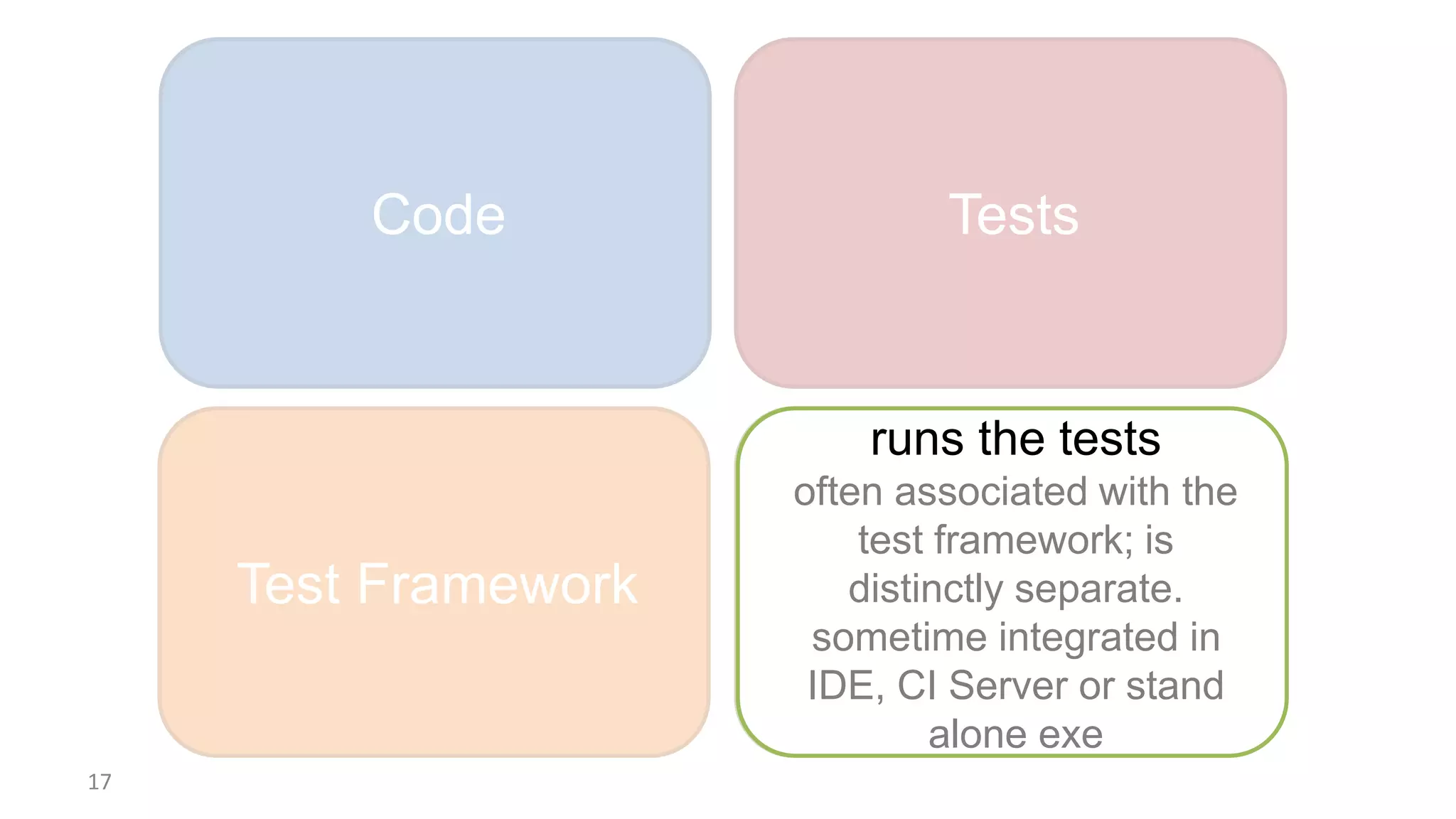 Code

Tests

Test Framework

runs the tests

often associated with the test framework; is distinctly separate. sometime integrated in IDE, CI Server or stand alone exe

17